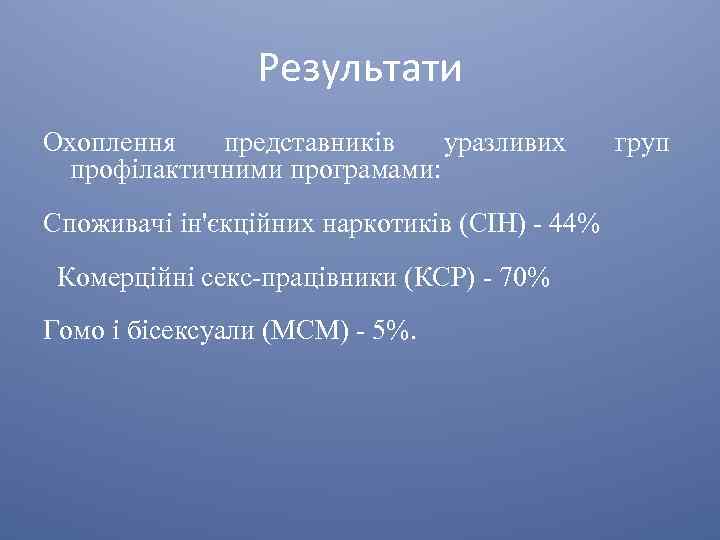 Результати

Охоплення представників уразливих груп профілактичними програмами:

Споживачі ін'єкційних наркотиків (СІН) - 44%

Комерційні секс-працівники (КСР) - 70%

Гомо і бісексуали (МСМ) - 5%.